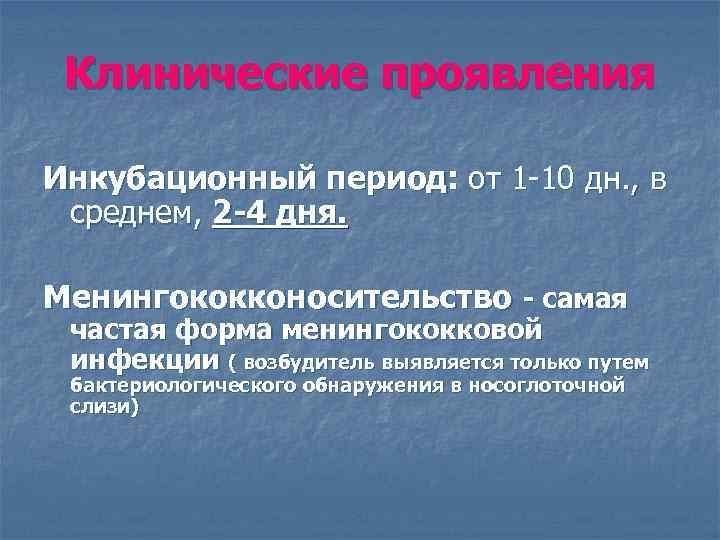 Клинические проявления

Инкубационный период: от 1-10 дн., в среднем, 2-4 дня.

Менингококконосительство - самая частая форма менингококковой инфекции ( возбудитель выявляется только путем бактериологического обнаружения в носоглоточной слизи)